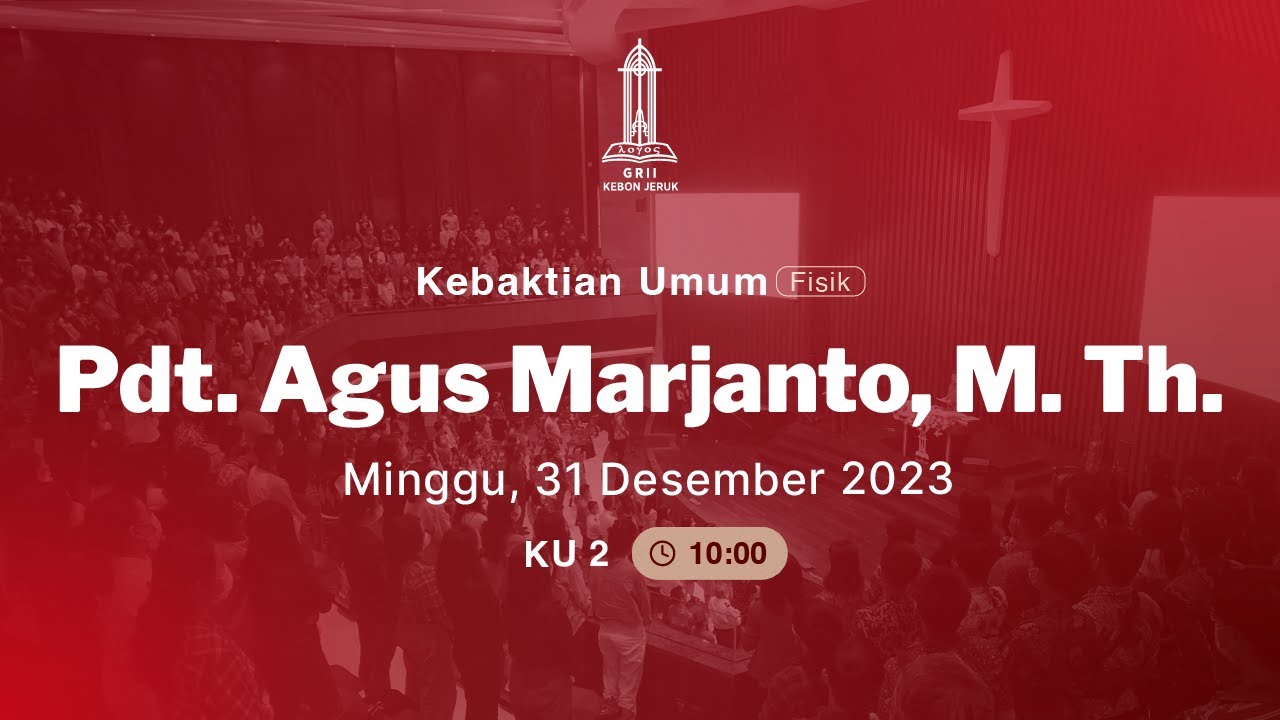 λογος
GRII
KEBON JERUK

Kebaktian Umum Fisik

Pdt. Agus Marjanto, M. Th.

Minggu, 31 Desember 2023

KU 2 10:00